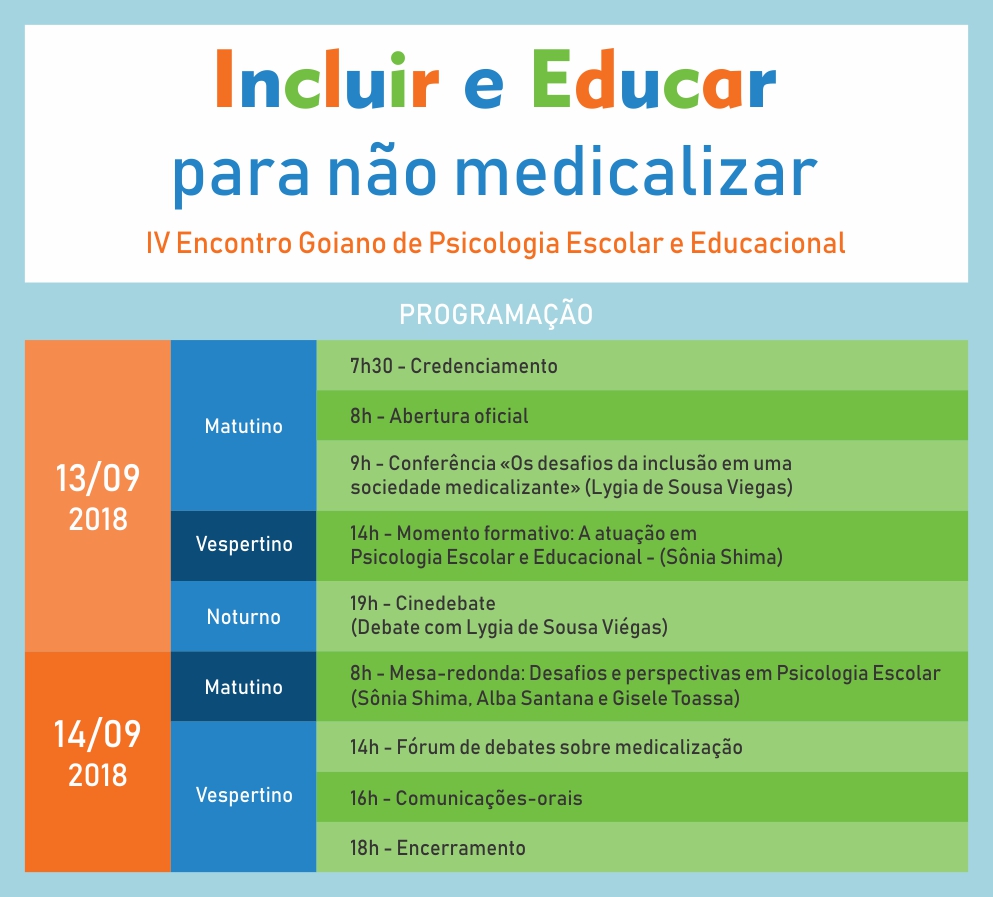 Incluir e Educar
para não medicalizar
IV Encontro Goiano de Psicologia Escolar e Educacional

PROGRAMAÇÃO

| | | |
|---|---|---|
| 13/09 2018 | Matutino | 7h30 - Credenciamento |
| | | 8h - Abertura oficial |
| | | 9h - Conferência «Os desafios da inclusão em uma sociedade medicalizante» (Lygia de Sousa Viegas) |
| | Vespertino | 14h - Momento formativo: A atuação em Psicologia Escolar e Educacional - (Sônia Shima) |
| | Noturno | 19h - Cinedebate (Debate com Lygia de Sousa Viégas) |
| 14/09 2018 | Matutino | 8h - Mesa-redonda: Desafios e perspectivas em Psicologia Escolar (Sônia Shima, Alba Santana e Gisele Toassa) |
| | Vespertino | 14h - Fórum de debates sobre medicalização |
| | | 16h - Comunicações-orais |
| | | 18h - Encerramento |